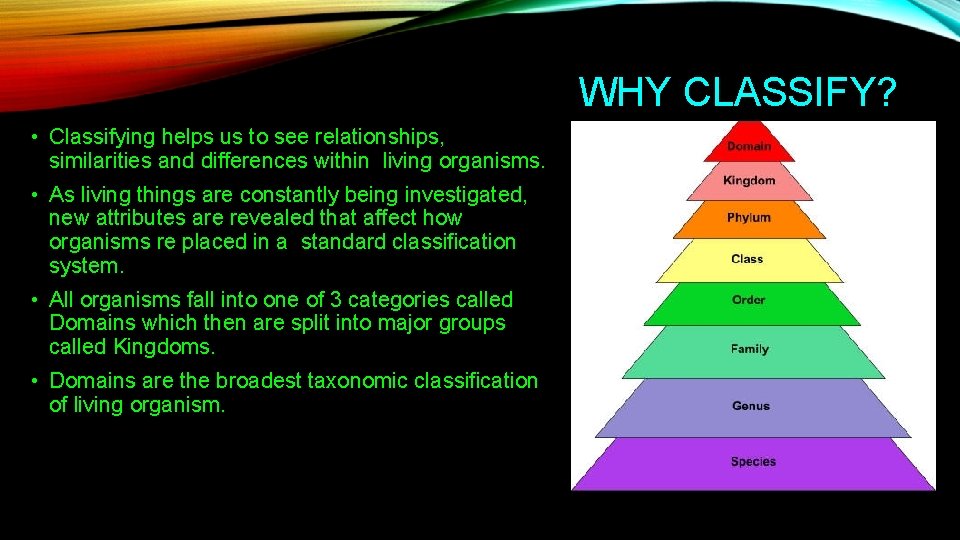 WHY CLASSIFY?

• Classifying helps us to see relationships, similarities and differences within living organisms.

• As living things are constantly being investigated, new attributes are revealed that affect how organisms re placed in a standard classification system.

• All organisms fall into one of 3 categories called Domains which then are split into major groups called Kingdoms.

• Domains are the broadest taxonomic classification of living organism.

Domain
Kingdom
Phylum
Class
Order
Family
Genus
Species